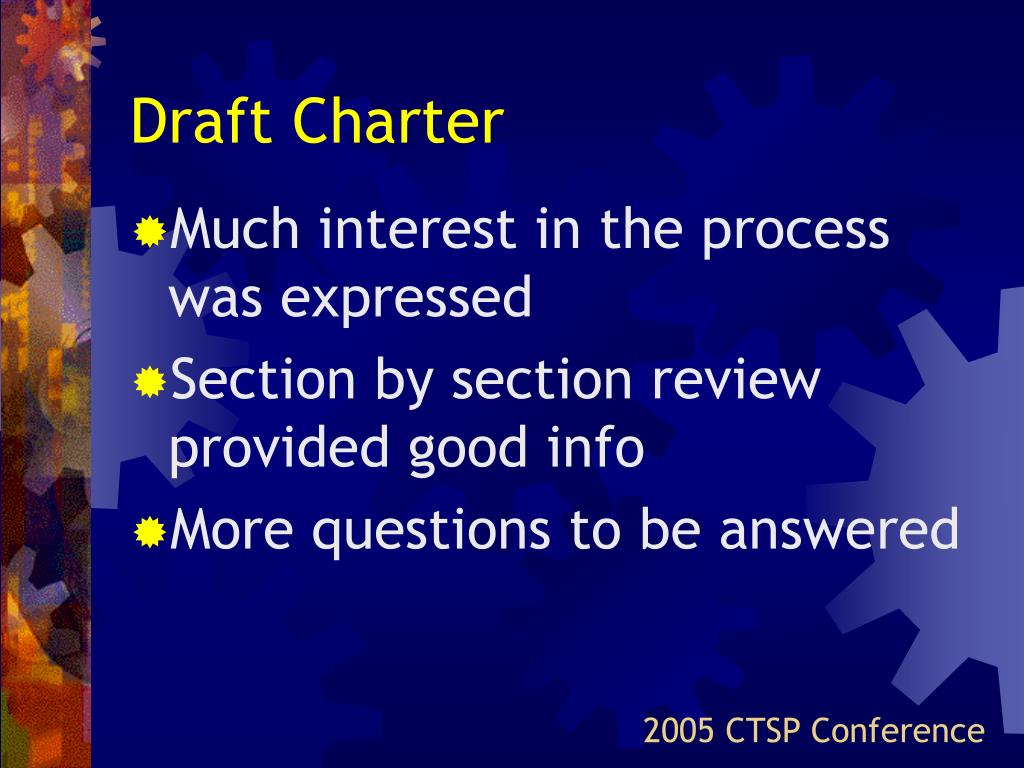 Draft Charter

Much interest in the process was expressed

Section by section review provided good info

More questions to be answered

2005 CTSP Conference